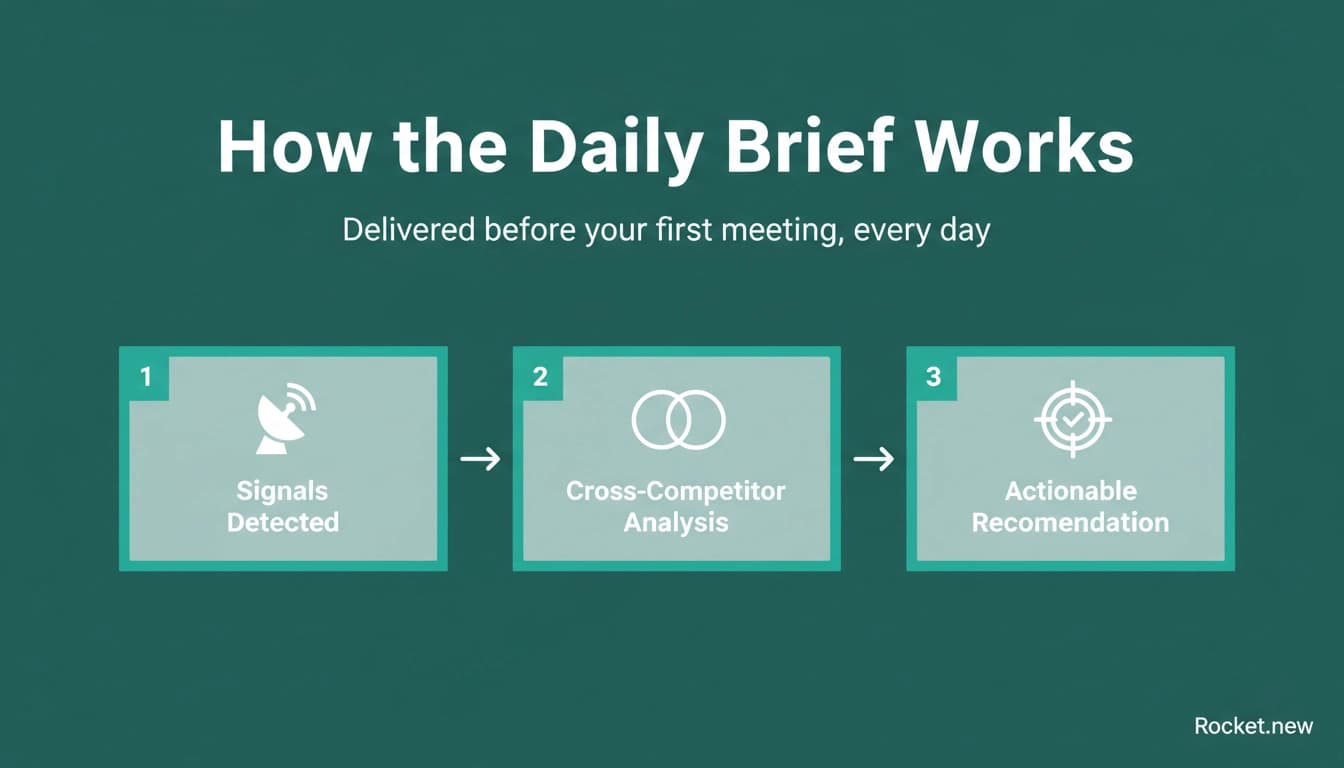 How the Daily Brief Works

Delivered before your first meeting, every day

1

Signals Detected

→

2

Cross-Competitor Analysis

→

3

Actionable Recomendation

Rocket.new